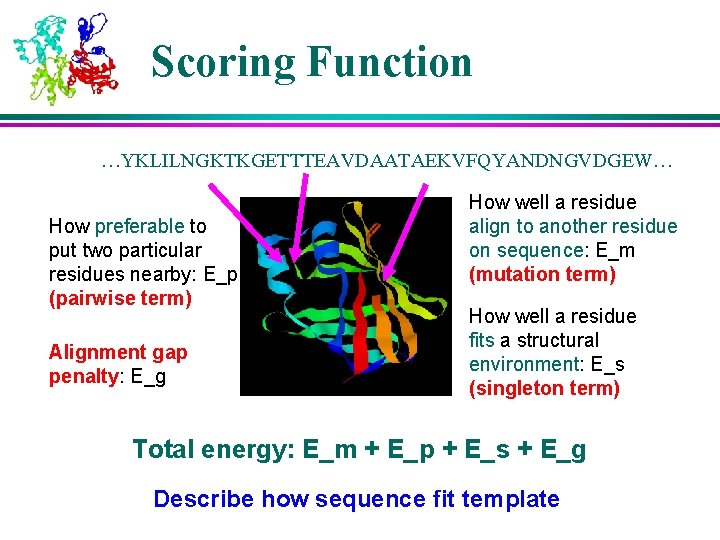 Scoring Function

…YKLILNGKTKGETTTEAVDAATAEKVFQYANDNGVDGEW…

How preferable to put two particular residues nearby: E_p (pairwise term)

Alignment gap penalty: E_g

How well a residue align to another residue on sequence: E_m (mutation term)

How well a residue fits a structural environment: E_s (singleton term)

Total energy: E_m + E_p + E_s + E_g

Describe how sequence fit template